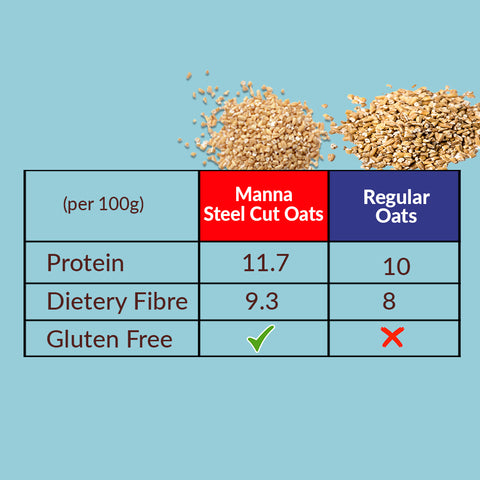 | (per 100g) | Manna Steel Cut Oats | Regular Oats |
|---|---|---|
| Protein | 11.7 | 10 |
| Dietery Fibre | 9.3 | 8 |
| Gluten Free | ✓ | ✗ |